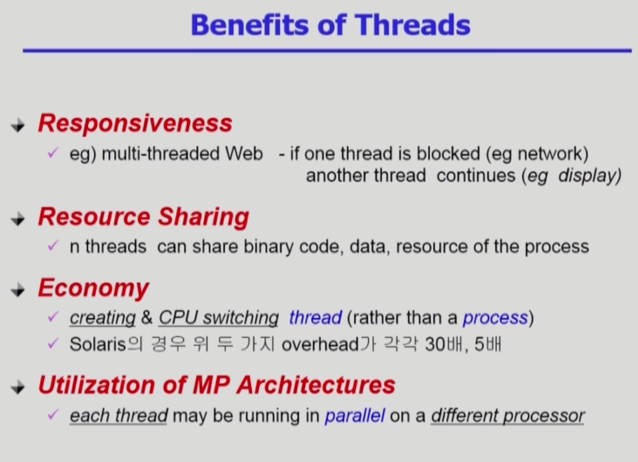 Benefits of Threads

Responsiveness

✓ eg) multi-threaded Web - if one thread is blocked (eg network) another thread continues (eg display)

Resource Sharing

✓ n threads can share binary code, data, resource of the process

Economy

✓ creating & CPU switching thread (rather than a process)

✓ Solaris의 경우 위 두 가지 overhead가 각각 30배, 5배

Utilization of MP Architectures

✓ each thread may be running in parallel on a different processor